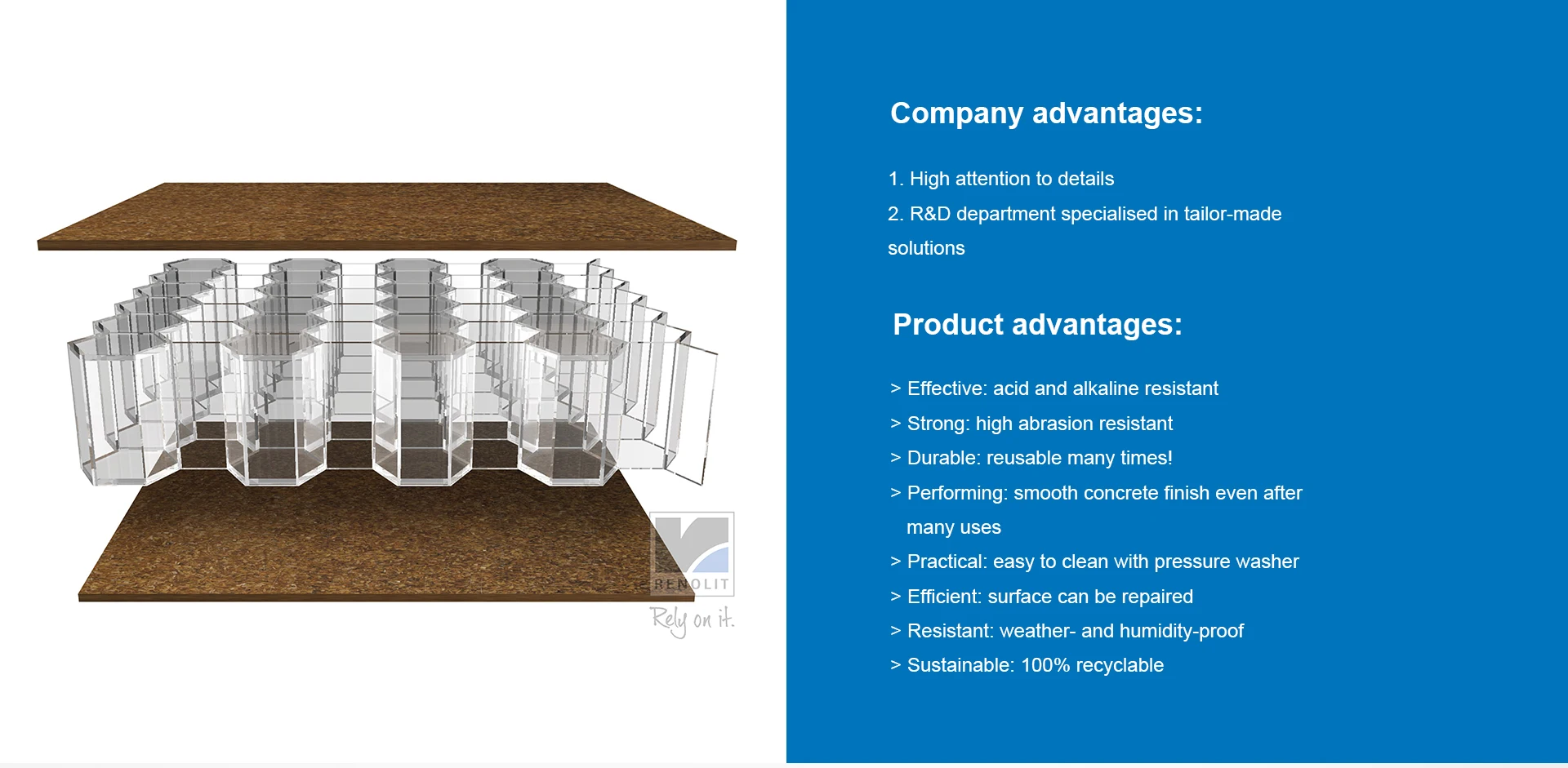 RENOLIT
Rely on it.

Company advantages:

1. High attention to details
2. R&D department specialised in tailor-made solutions

Product advantages:

> Effective: acid and alkaline resistant
> Strong: high abrasion resistant
> Durable: reusable many times!
> Performing: smooth concrete finish even after many uses
> Practical: easy to clean with pressure washer
> Efficient: surface can be repaired
> Resistant: weather- and humidity-proof
> Sustainable: 100% recyclable